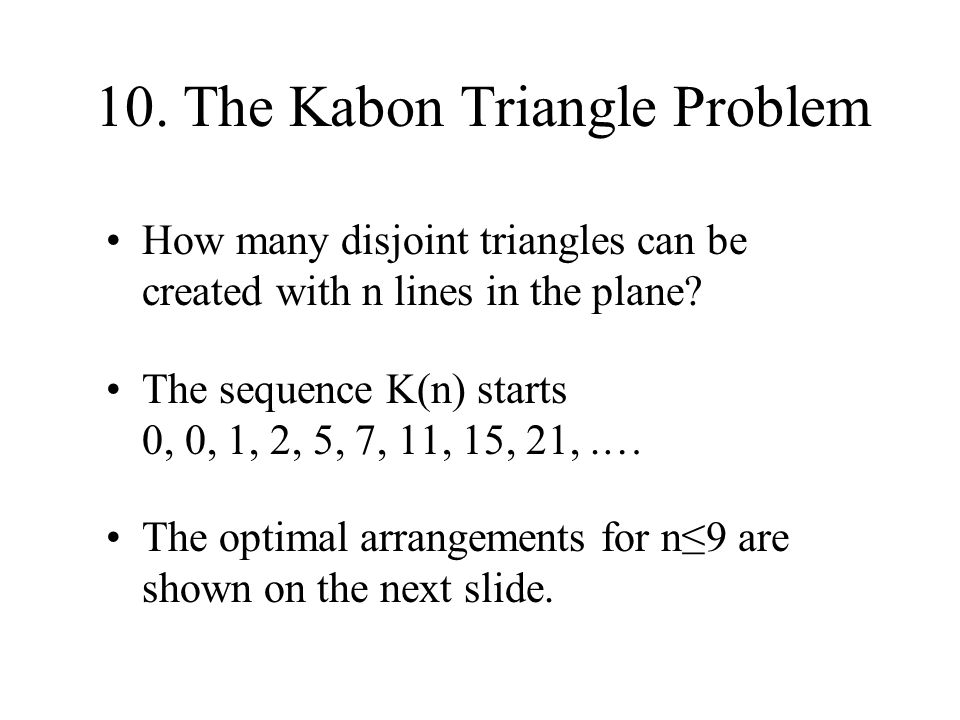 10. The Kabon Triangle Problem

• How many disjoint triangles can be created with n lines in the plane?

• The sequence K(n) starts 0, 0, 1, 2, 5, 7, 11, 15, 21, ….

• The optimal arrangements for n≤9 are shown on the next slide.